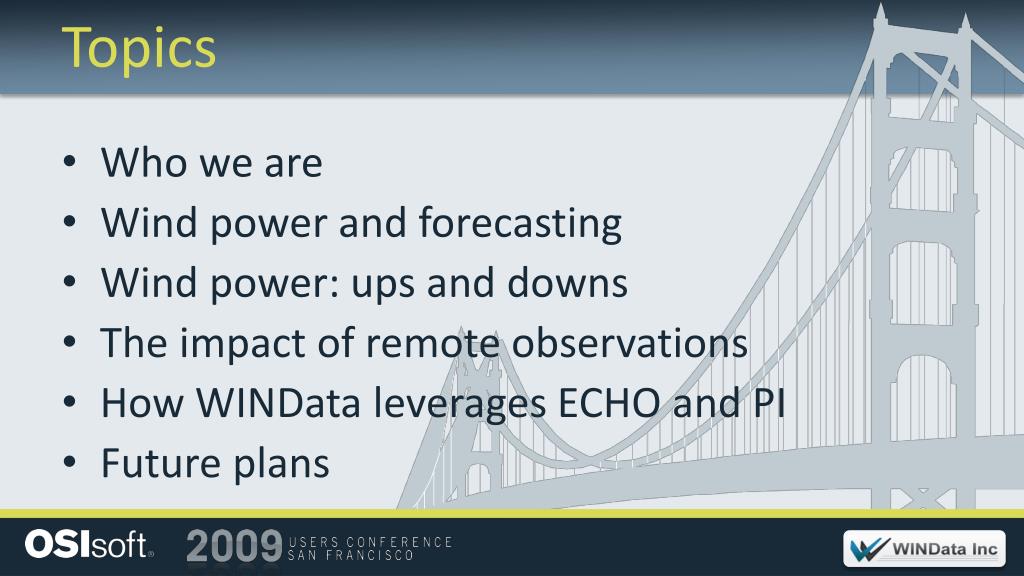 Topics

• Who we are
• Wind power and forecasting
• Wind power: ups and downs
• The impact of remote observations
• How WINData leverages ECHO and PI
• Future plans

OSIsoft. 2009 USERS CONFERENCE SAN FRANCISCO

WINData Inc